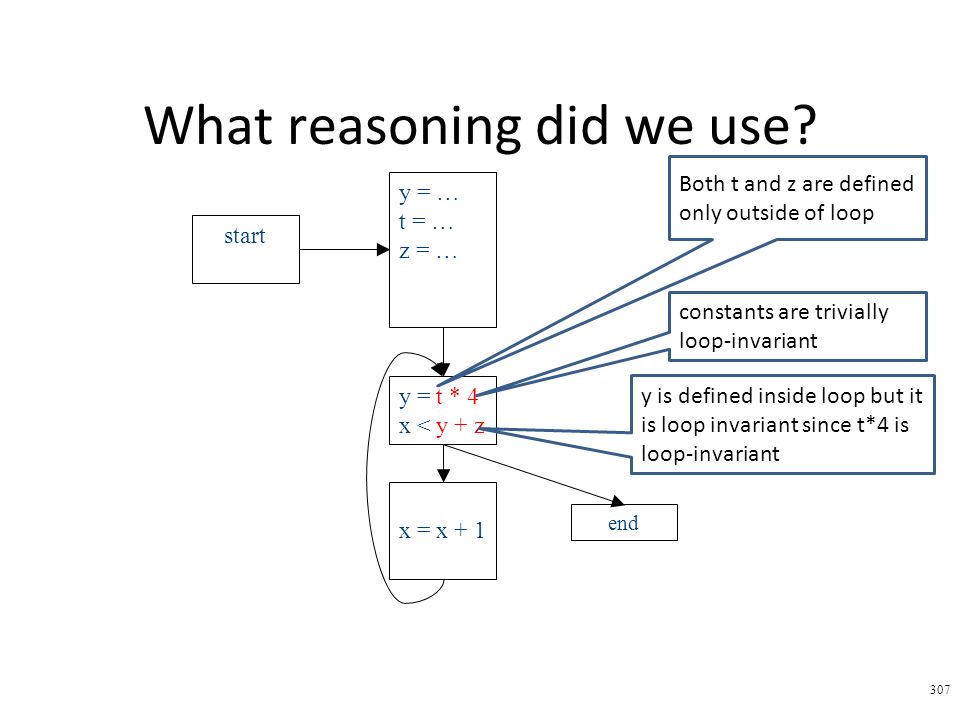 What reasoning did we use?

start

y = …
t = …
z = …

y = t * 4
x < y + z

x = x + 1

end

Both t and z are defined only outside of loop

constants are trivially loop-invariant

y is defined inside loop but it is loop invariant since t*4 is loop-invariant

307